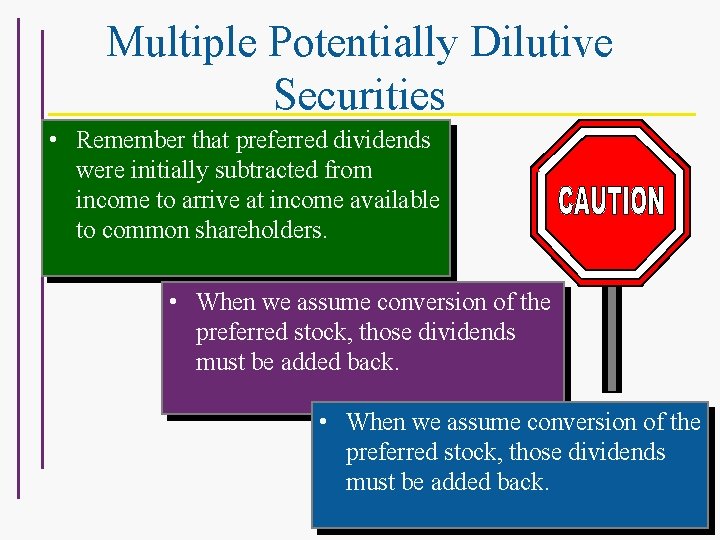 Multiple Potentially Dilutive Securities

• Remember that preferred dividends were initially subtracted from income to arrive at income available to common shareholders.

CAUTION

• When we assume conversion of the preferred stock, those dividends must be added back.

• When we assume conversion of the preferred stock, those dividends must be added back.